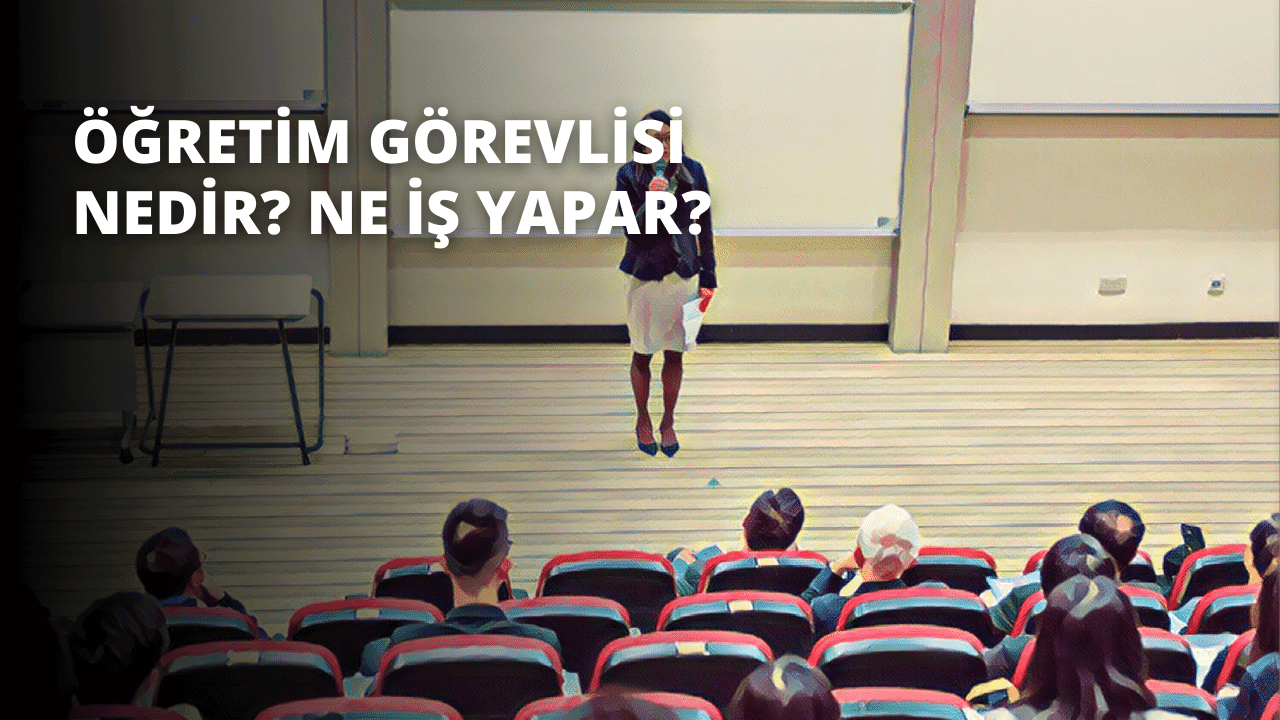 ÖĞRETİM GÖREVLİSİ NEDİR? NE İŞ YAPAR?